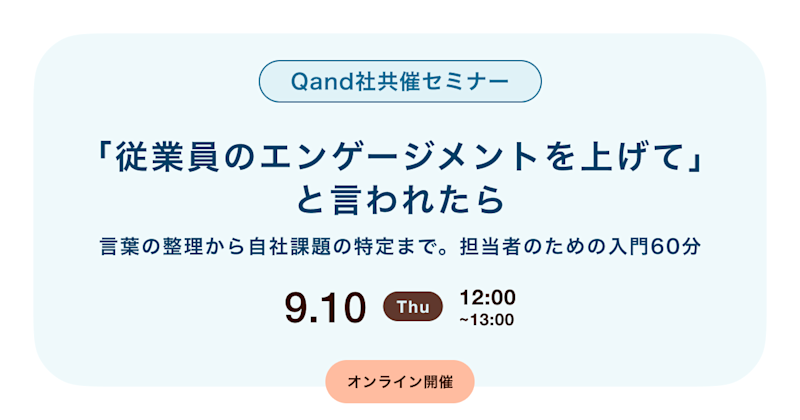 Qand社共催セミナー

「従業員のエンゲージメントを上げて」と言われたら

言葉の整理から自社課題の特定まで。担当者のための入門60分

9.10 Thu 12:00 ~13:00

オンライン開催